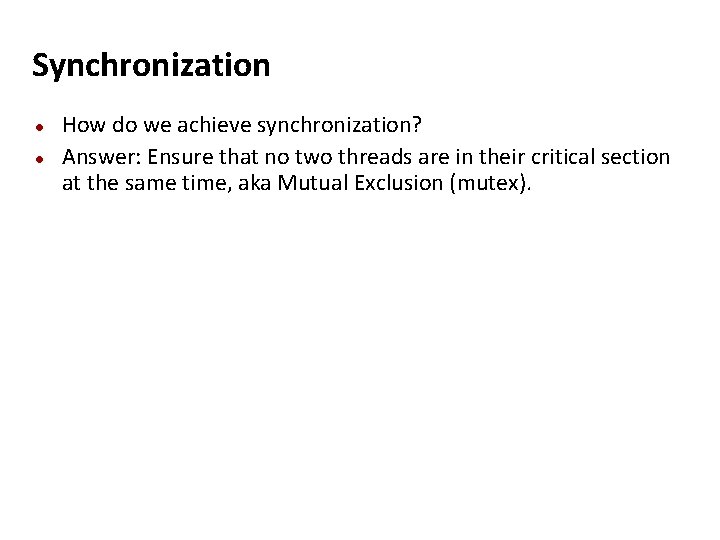 Synchronization

- How do we achieve synchronization?
- Answer: Ensure that no two threads are in their critical section at the same time, aka Mutual Exclusion (mutex).